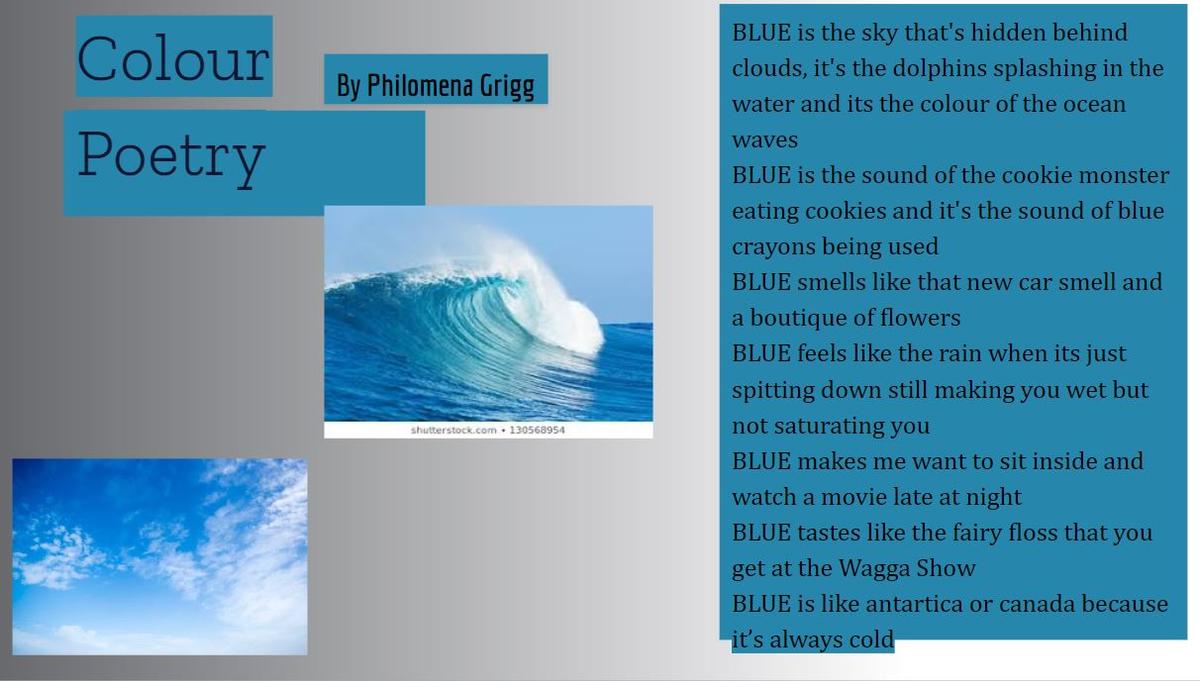 Colour

Poetry

By Philomena Grigg

shutterstock.com • 130568954

BLUE is the sky that's hidden behind clouds, it's the dolphins splashing in the water and its the colour of the ocean waves
BLUE is the sound of the cookie monster eating cookies and it's the sound of blue crayons being used
BLUE smells like that new car smell and a boutique of flowers
BLUE feels like the rain when its just spitting down still making you wet but not saturating you
BLUE makes me want to sit inside and watch a movie late at night
BLUE tastes like the fairy floss that you get at the Wagga Show
BLUE is like antartica or canada because it's always cold